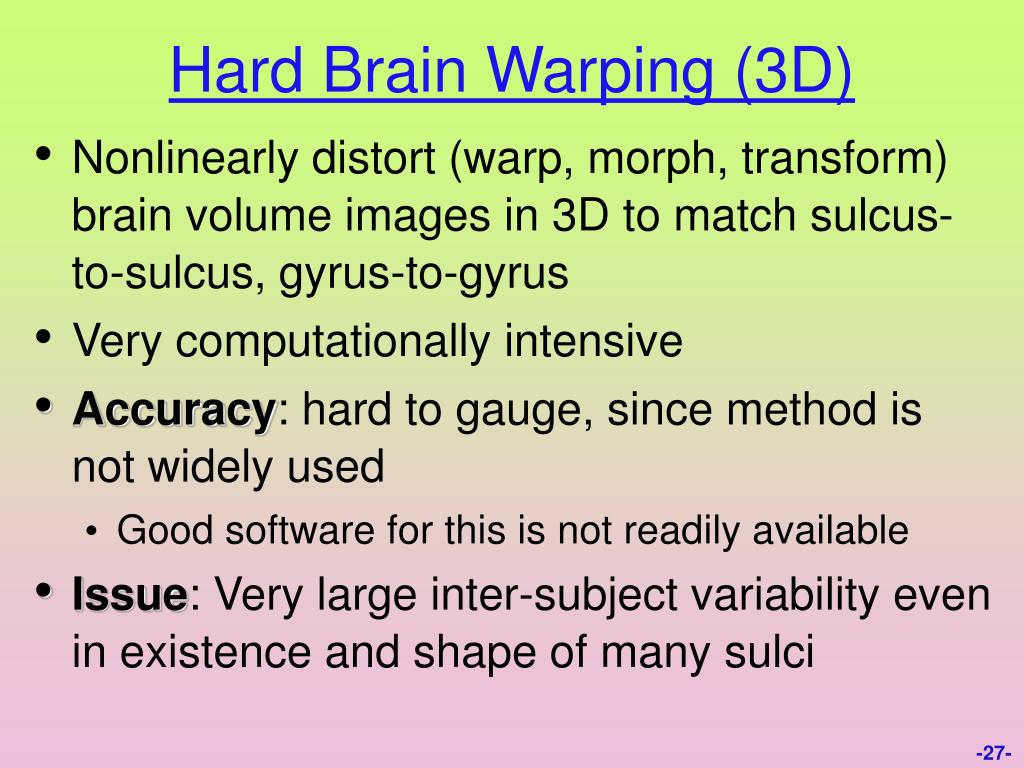 Hard Brain Warping (3D)

• Nonlinearly distort (warp, morph, transform) brain volume images in 3D to match sulcus-to-sulcus, gyrus-to-gyrus
• Very computationally intensive
• Accuracy: hard to gauge, since method is not widely used
  • Good software for this is not readily available
• Issue: Very large inter-subject variability even in existence and shape of many sulci

-27-